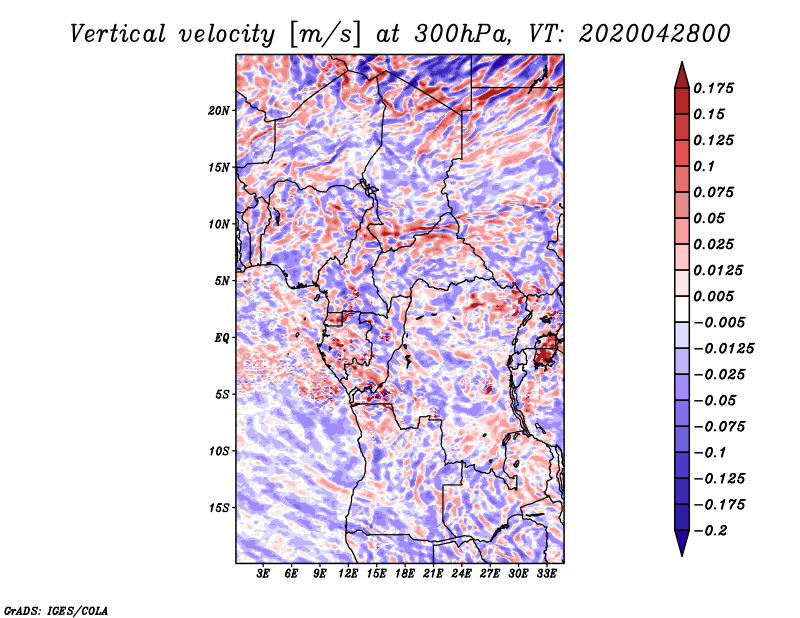 Vertical velocity [m/s] at 300hPa, VT: 2020042800

20N
15N
10N
5N
EQ
5S
10S
15S

3E 6E 9E 12E 15E 18E 21E 24E 27E 30E 33E

0.175
0.15
0.125
0.1
0.075
0.05
0.025
0.0125
0.005
−0.005
−0.0125
−0.025
−0.05
−0.075
−0.1
−0.125
−0.175
−0.2

GrADS: IGES/COLA